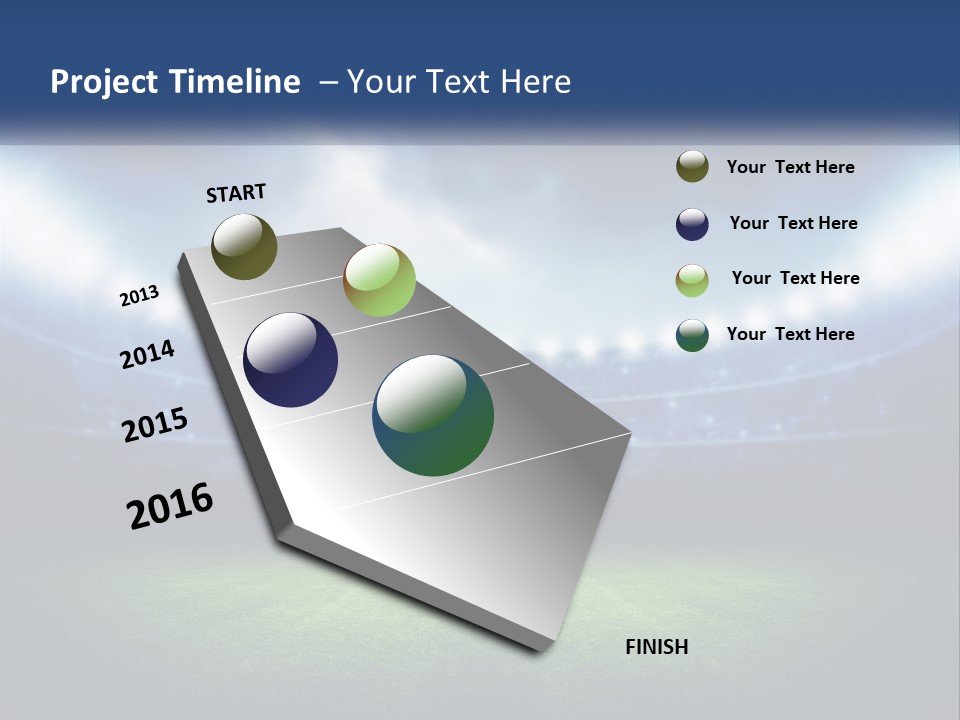 Project Timeline – Your Text Here

START

2013

2014

2015

2016

FINISH

Your Text Here

Your Text Here

Your Text Here

Your Text Here